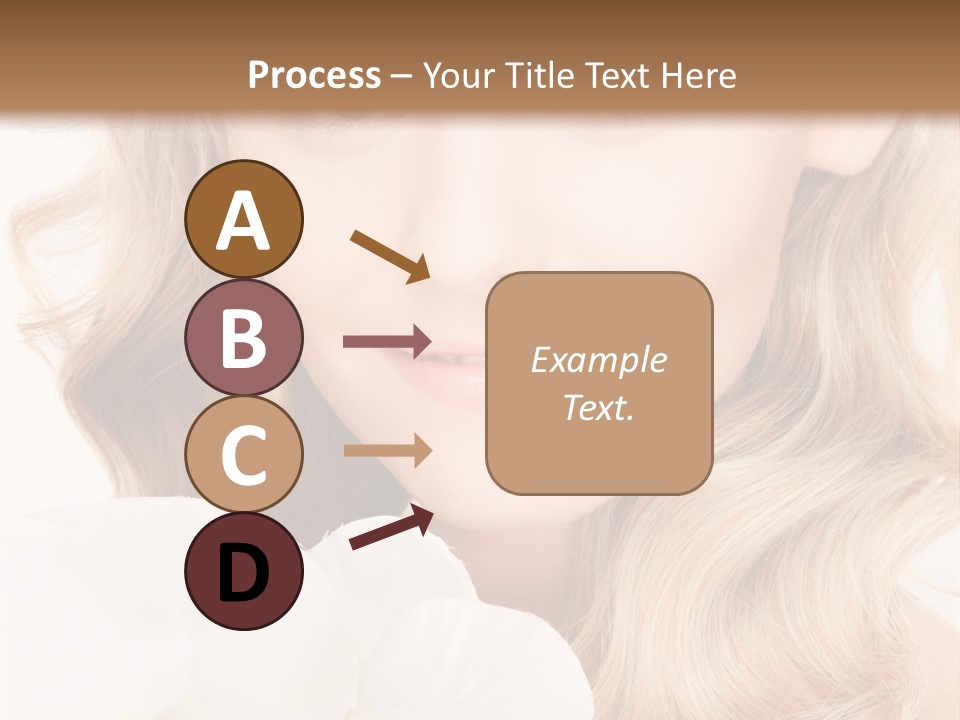 Process – Your Title Text Here

A

B

C

D

Example Text.